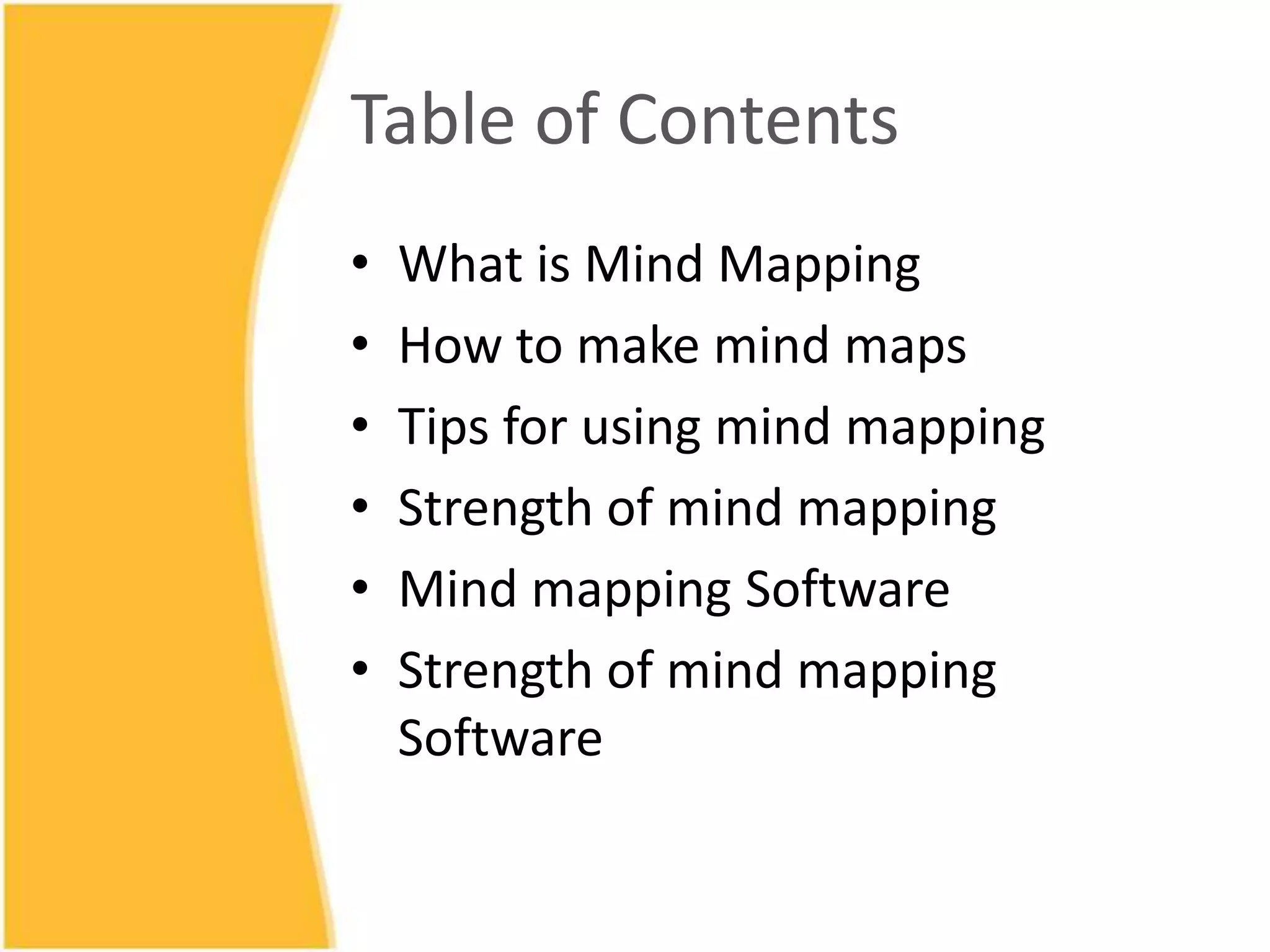 Table of Contents

• What is Mind Mapping
• How to make mind maps
• Tips for using mind mapping
• Strength of mind mapping
• Mind mapping Software
• Strength of mind mapping Software